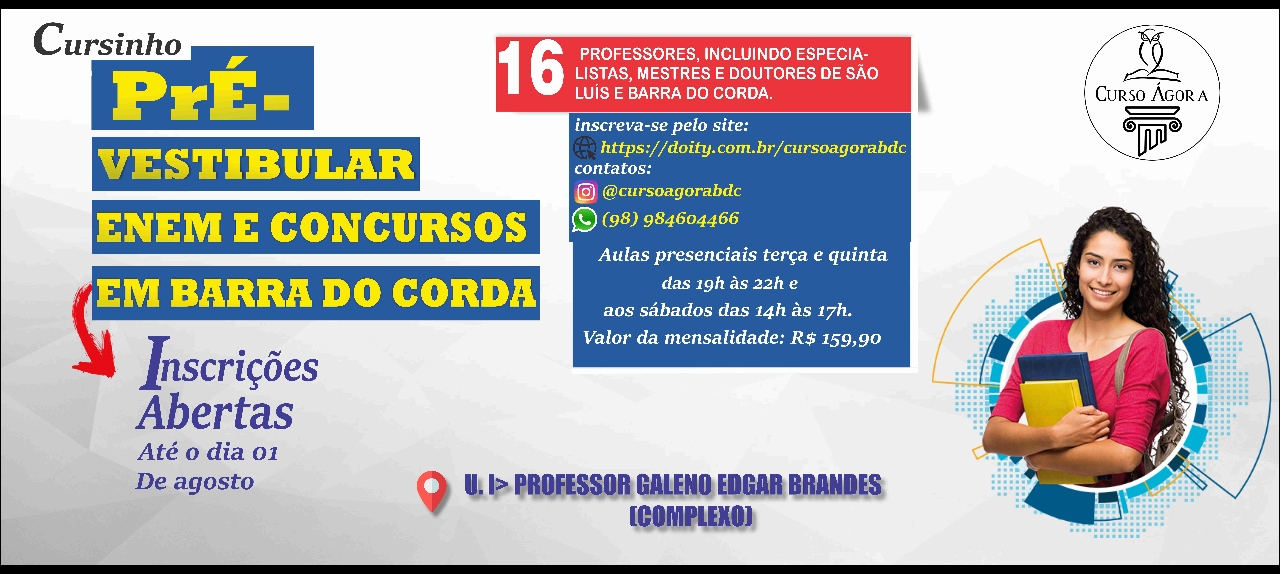 Cursinho

PrÉ-

VESTIBULAR

ENEM E CONCURSOS

EM BARRA DO CORDA

Inscrições Abertas

Até o dia 01 De agosto

16 PROFESSORES, INCLUINDO ESPECIALISTAS, MESTRES E DOUTORES DE SÃO LUÍS E BARRA DO CORDA.

inscreva-se pelo site:
https://doity.com.br/cursoagorabdc
contatos:
@cursoagorabdc
(98) 984604466

Aulas presenciais terça e quinta das 19h às 22h e aos sábados das 14h às 17h.
Valor da mensalidade: R$ 159,90

CURSO ÁGORA

U. I> PROFESSOR GALENO EDGAR BRANDES (COMPLEXO)